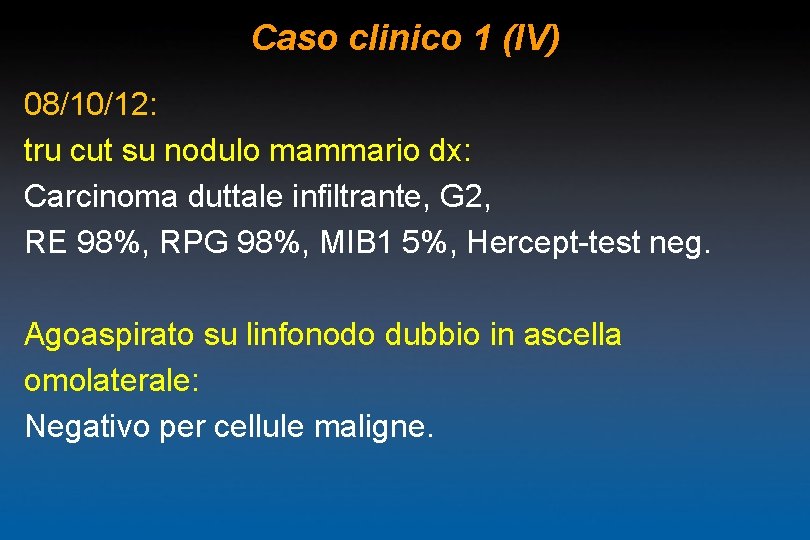 Caso clinico 1 (IV)

08/10/12:
tru cut su nodulo mammario dx:
Carcinoma duttale infiltrante, G2,
RE 98%, RPG 98%, MIB1 5%, Hercept-test neg.

Agoaspirato su linfonodo dubbio in ascella omolaterale:
Negativo per cellule maligne.